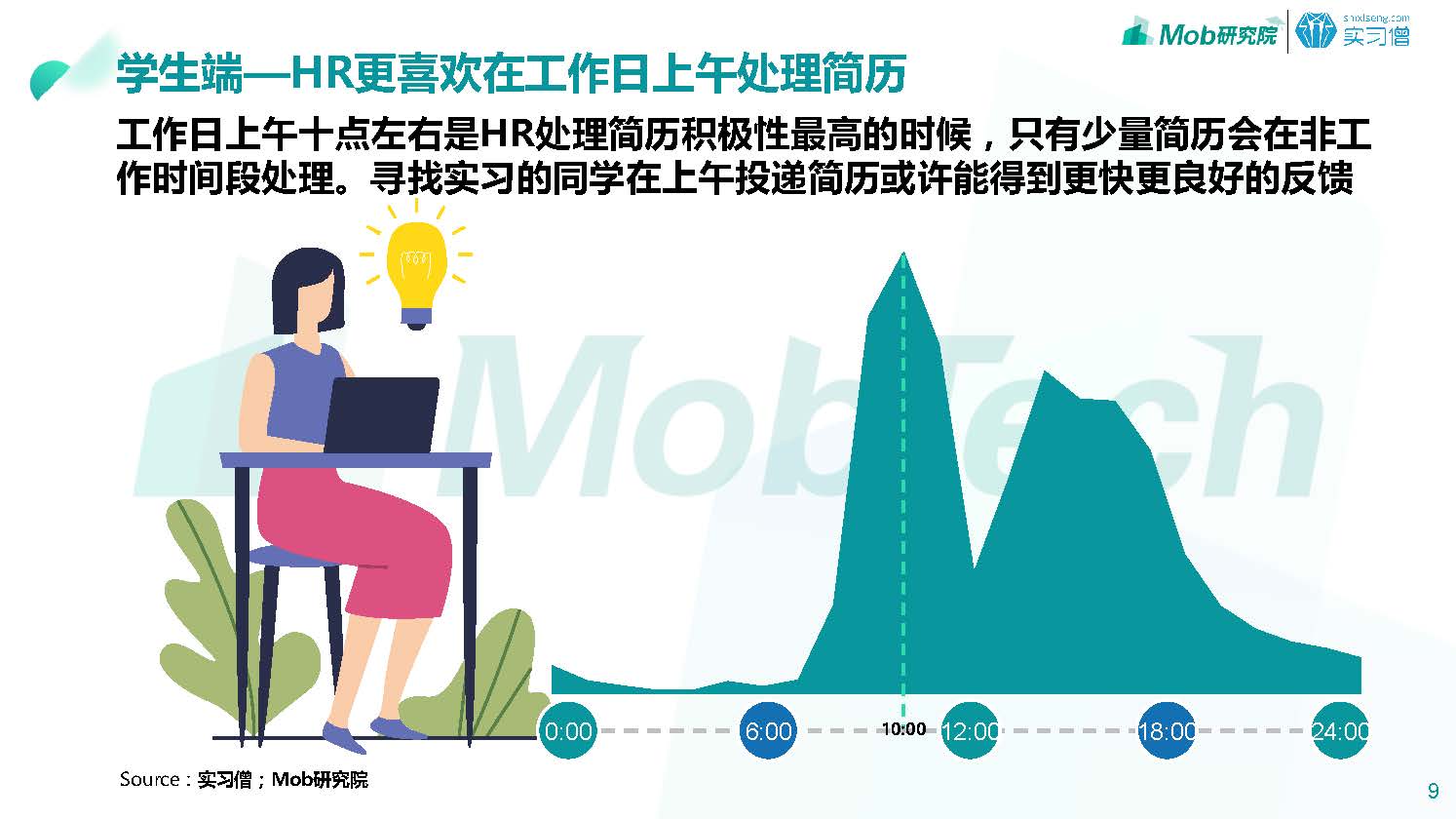 Mob研究院 shixiseng.com 实习僧

学生端—HR更喜欢在工作日上午处理简历

工作日上午十点左右是HR处理简历积极性最高的时候，只有少量简历会在非工作时间段处理。寻找实习的同学在上午投递简历或许能得到更快更良好的反馈

MobTech

0:00
6:00
10:00
12:00
18:00
24:00

Source：实习僧；Mob研究院

9